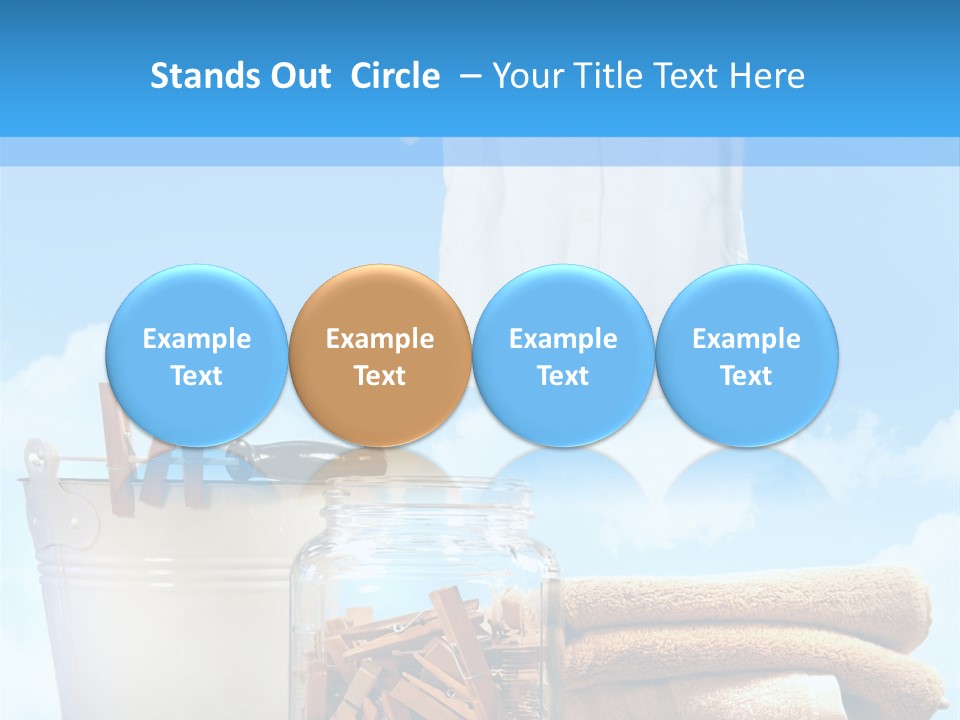 Stands Out Circle – Your Title Text Here

Example Text

Example Text

Example Text

Example Text